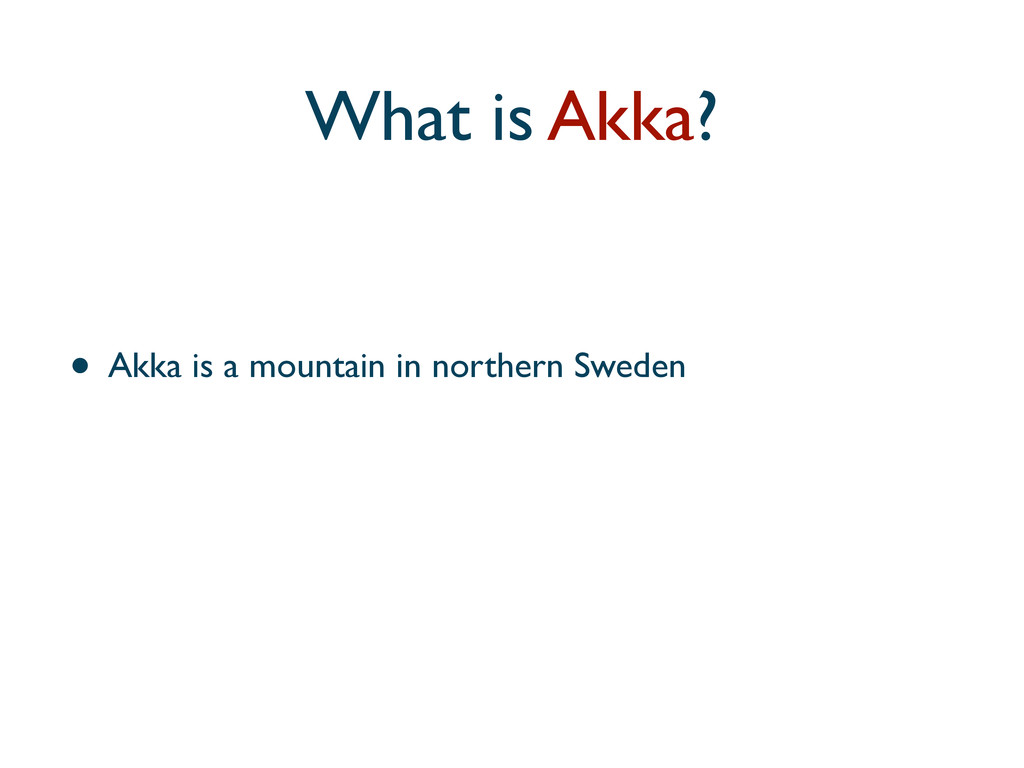 What is Akka?

• Akka is a mountain in northern Sweden